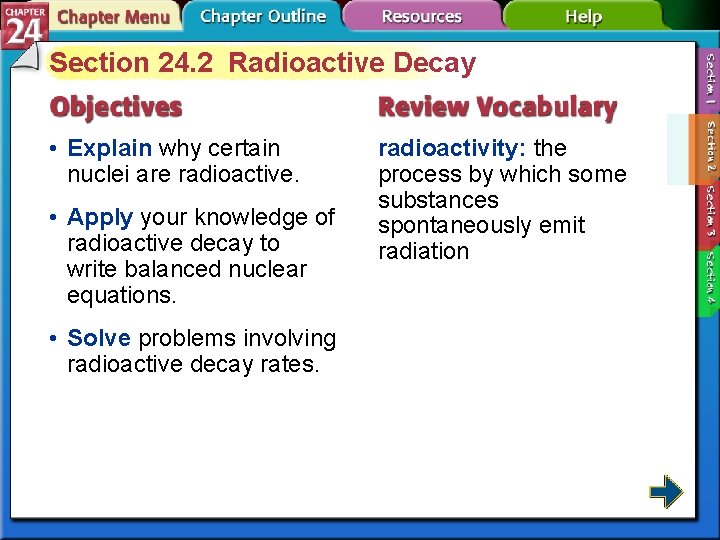 CHAPTER 24

Chapter Menu

Chapter Outline

Resources

Help

Section 24.2 Radioactive Decay

Objectives

• Explain why certain nuclei are radioactive.

• Apply your knowledge of radioactive decay to write balanced nuclear equations.

• Solve problems involving radioactive decay rates.

Review Vocabulary

radioactivity: the process by which some substances spontaneously emit radiation

Section 1

Section 2

Section 3

Section 4